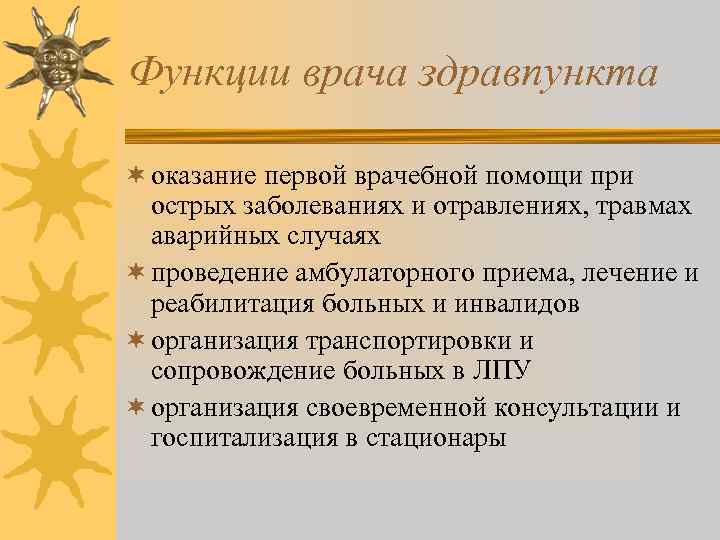 Функции врача здравпункта

оказание первой врачебной помощи при острых заболеваниях и отравлениях, травмах аварийных случаях

проведение амбулаторного приема, лечение и реабилитация больных и инвалидов

организация транспортировки и сопровождение больных в ЛПУ

организация своевременной консультации и госпитализация в стационары